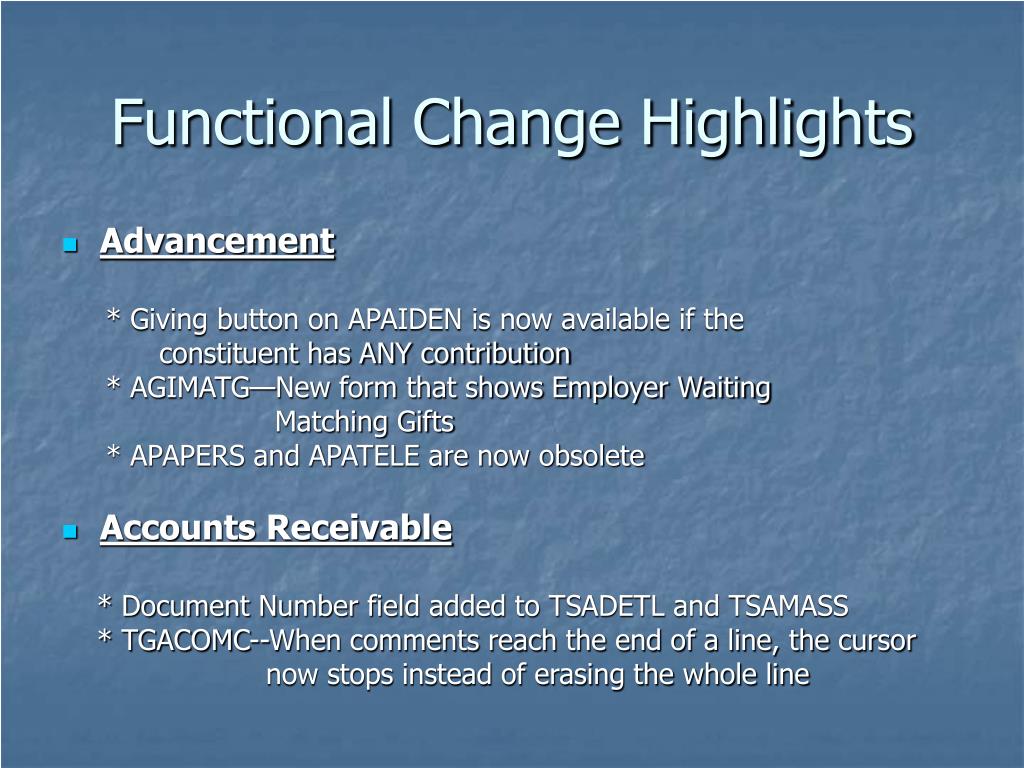 Functional Change Highlights

Advancement

* Giving button on APAIDEN is now available if the constituent has ANY contribution
* AGIMATG—New form that shows Employer Waiting Matching Gifts
* APAPERS and APATELE are now obsolete

Accounts Receivable

* Document Number field added to TSADETL and TSAMASS
* TGACOMC--When comments reach the end of a line, the cursor now stops instead of erasing the whole line